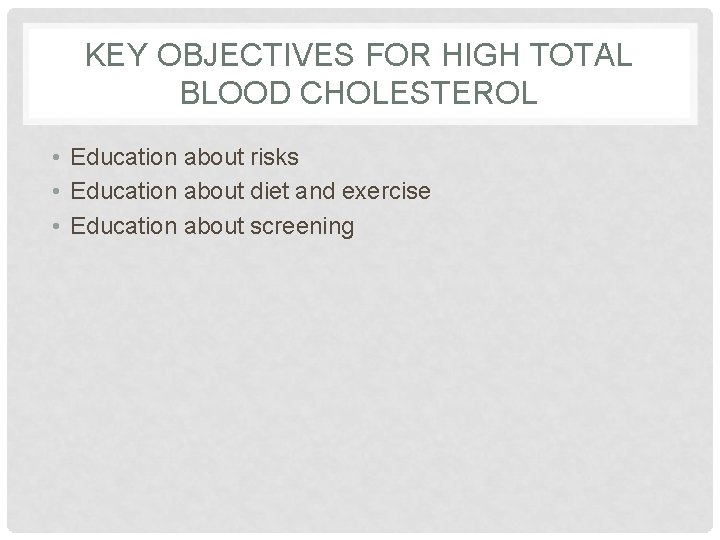 KEY OBJECTIVES FOR HIGH TOTAL BLOOD CHOLESTEROL

• Education about risks
• Education about diet and exercise
• Education about screening